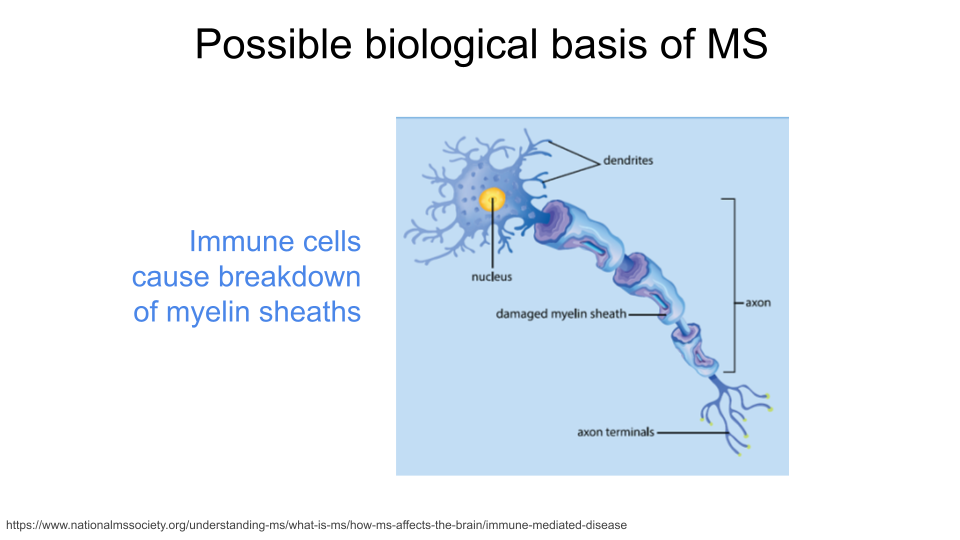 Possible biological basis of MS

Immune cells cause breakdown of myelin sheaths

dendrites

nucleus

damaged myelin sheath

axon

axon terminals

https://www.nationalmssociety.org/understanding-ms/what-is-ms/how-ms-affects-the-brain/immune-mediated-disease